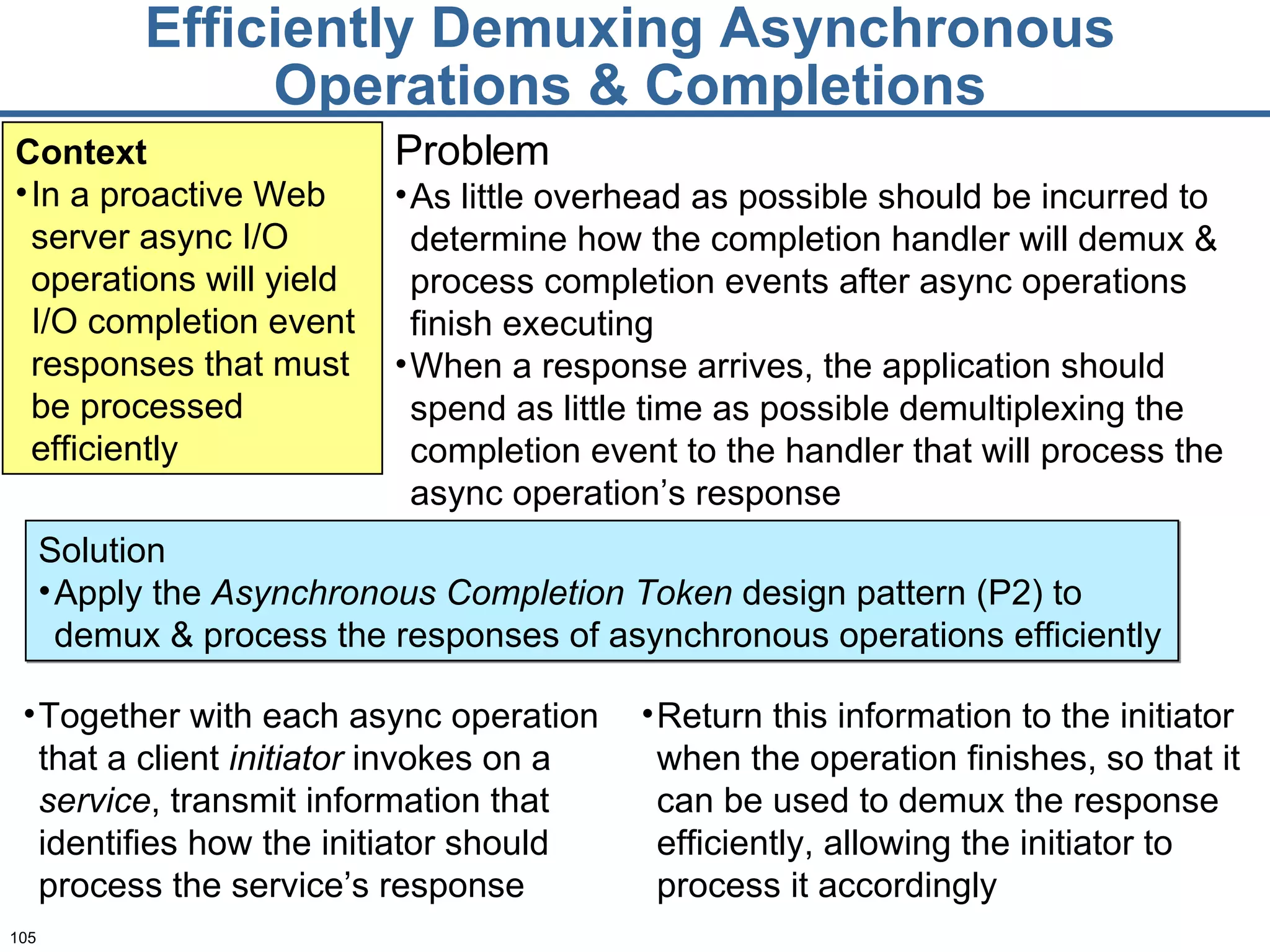 Efficiently Demuxing Asynchronous Operations & Completions

Context
• In a proactive Web server async I/O operations will yield I/O completion event responses that must be processed efficiently

Problem
• As little overhead as possible should be incurred to determine how the completion handler will demux & process completion events after async operations finish executing
• When a response arrives, the application should spend as little time as possible demultiplexing the completion event to the handler that will process the async operation's response

Solution
• Apply the Asynchronous Completion Token design pattern (P2) to demux & process the responses of asynchronous operations efficiently

• Together with each async operation that a client initiator invokes on a service, transmit information that identifies how the initiator should process the service's response

• Return this information to the initiator when the operation finishes, so that it can be used to demux the response efficiently, allowing the initiator to process it accordingly

105